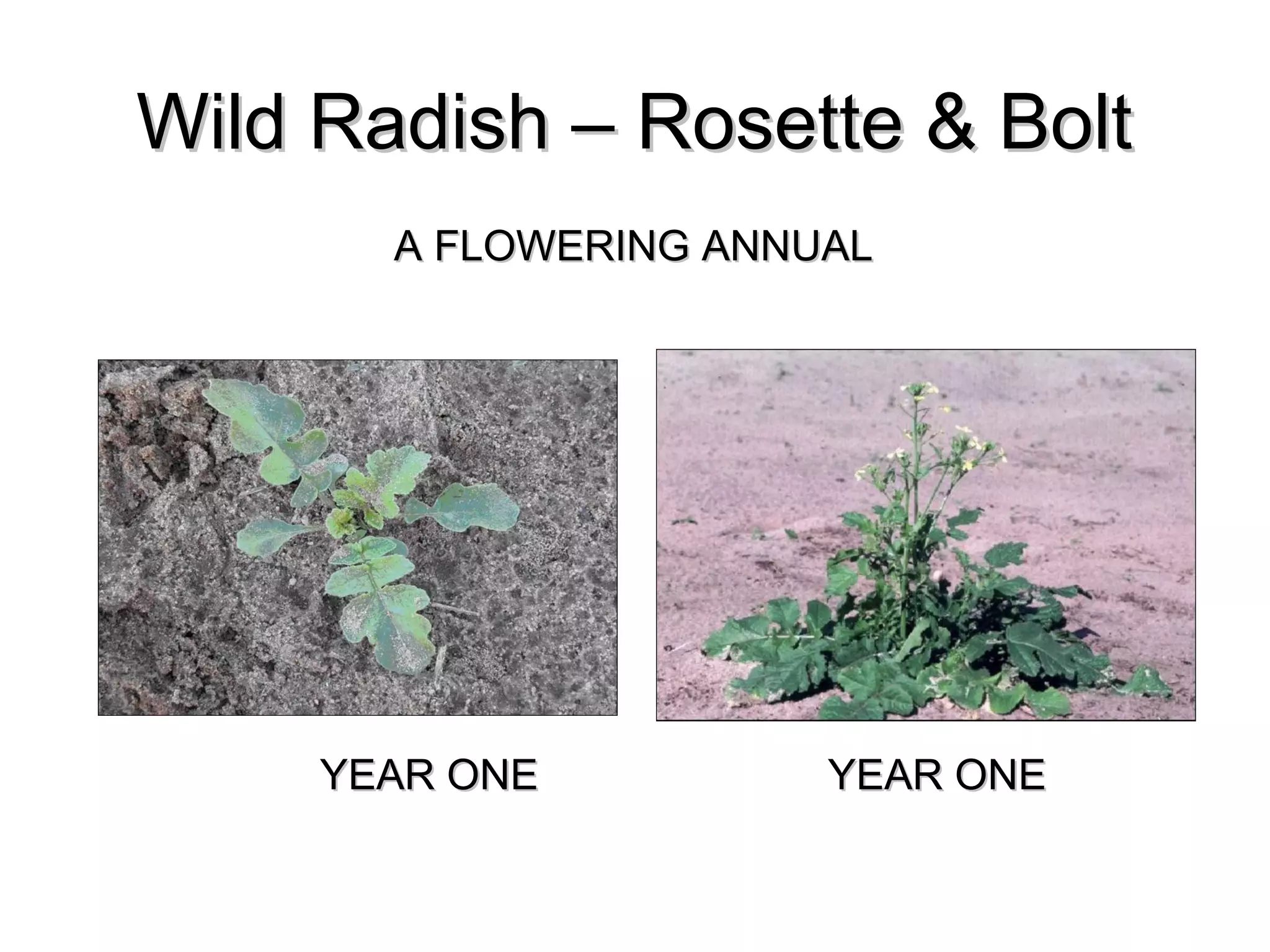 Wild Radish – Rosette & Bolt

A FLOWERING ANNUAL

YEAR ONE

YEAR ONE